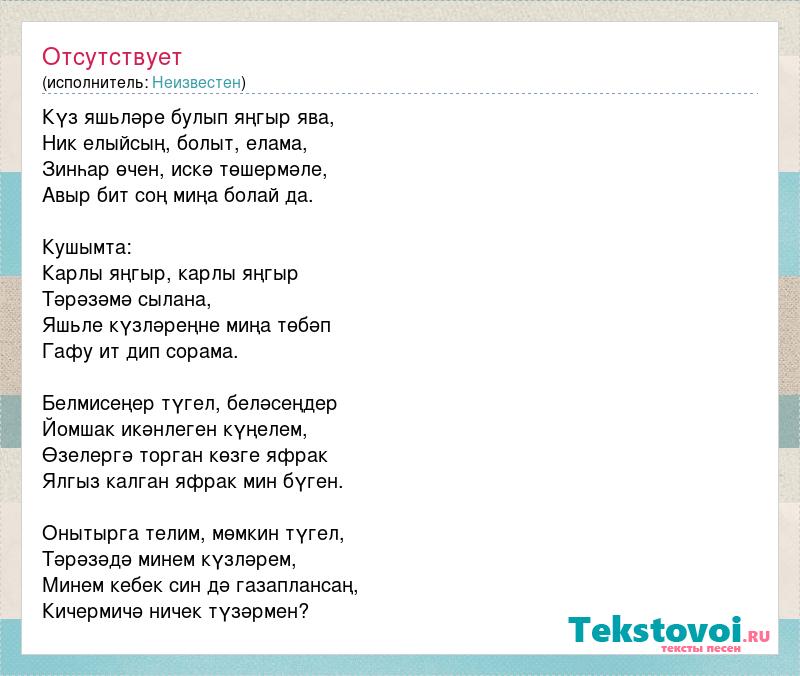 Отсутствует
(исполнитель: Неизвестен)

Күз яшьләре булып яңгыр ява,
Ник елыйсың, болыт, елама,
Зинһар өчен, искә төшермәле,
Авыр бит соң миңа болай да.

Кушымта:
Карлы яңгыр, карлы яңгыр
Тәрәзәмә сылана,
Яшьле күзләреңне миңа төбәп
Гафу ит дип сорама.

Белмисеңер түгел, беләсеңдер
Йомшак икәнлеген күңелем,
Өзелергә торган көзге яфрак
Ялгыз калган яфрак мин бүген.

Онытырга телим, мөмкин түгел,
Тәрәзәдә минем күзләрем,
Минем кебек син дә газаплансаң,
Кичермичә ничек түзәрмен?

Tekstovoi.RU
тексты песен